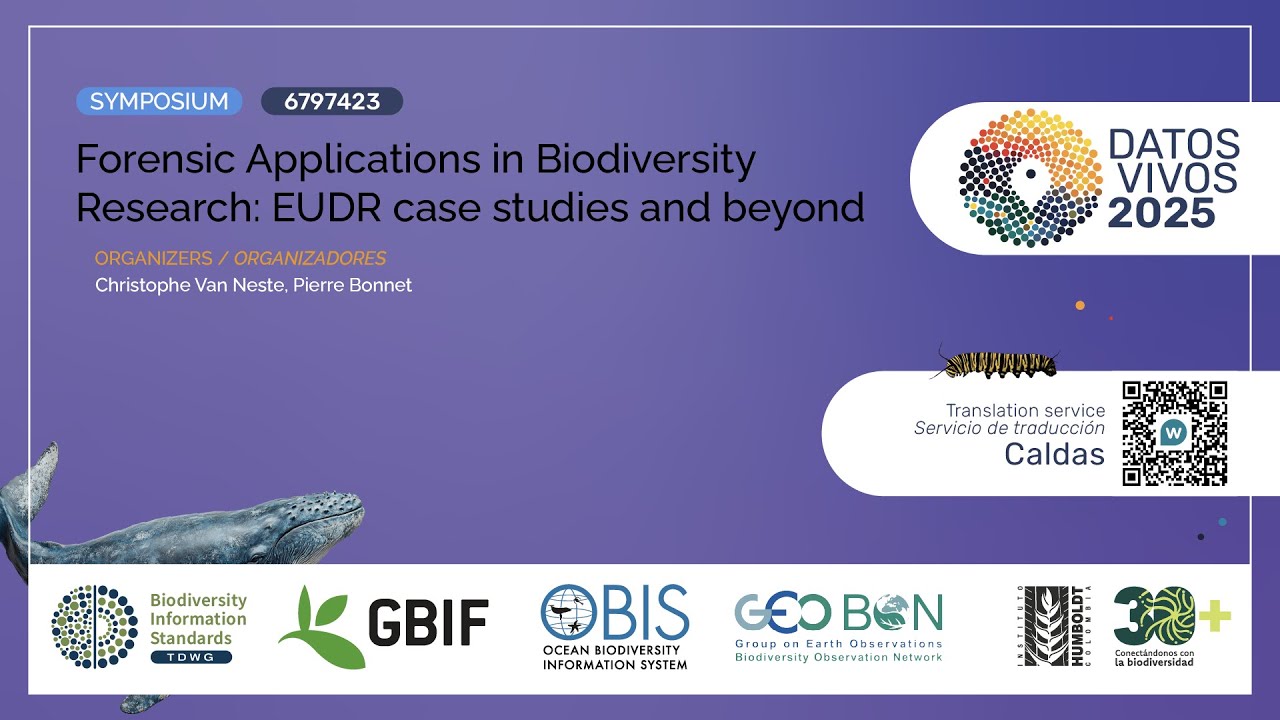 SYMPOSIUM 6797423

Forensic Applications in Biodiversity Research: EUDR case studies and beyond

ORGANIZERS / ORGANIZADORES
Christophe Van Neste, Pierre Bonnet

DATOS VIVOS 2025

Translation service
Servicio de traducción
Caldas

Biodiversity Information Standards TDWG

GBIF

OBIS OCEAN BIODIVERSITY INFORMATION SYSTEM

GEO BON Group on Earth Observations Biodiversity Observation Network

INSTITUTO HUMBOLDT COLOMBIA

30+ Conectándonos con la biodiversidad